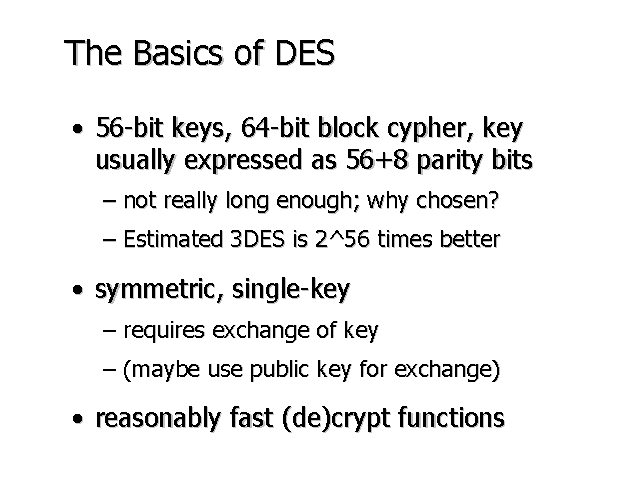 The Basics of DES

• 56-bit keys, 64-bit block cypher, key usually expressed as 56+8 parity bits

– not really long enough; why chosen?

– Estimated 3DES is 2^56 times better

• symmetric, single-key

– requires exchange of key

– (maybe use public key for exchange)

• reasonably fast (de)crypt functions